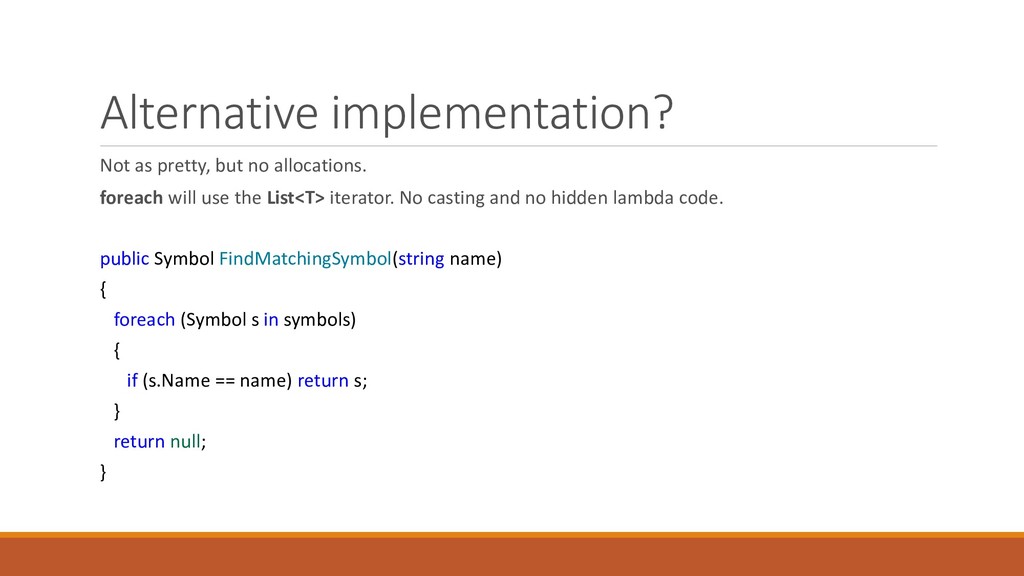 Alternative implementation?

Not as pretty, but no allocations.

foreach will use the List<T> iterator. No casting and no hidden lambda code.

public Symbol FindMatchingSymbol(string name)
{
  foreach (Symbol s in symbols)
  {
    if (s.Name == name) return s;
  }
  return null;
}